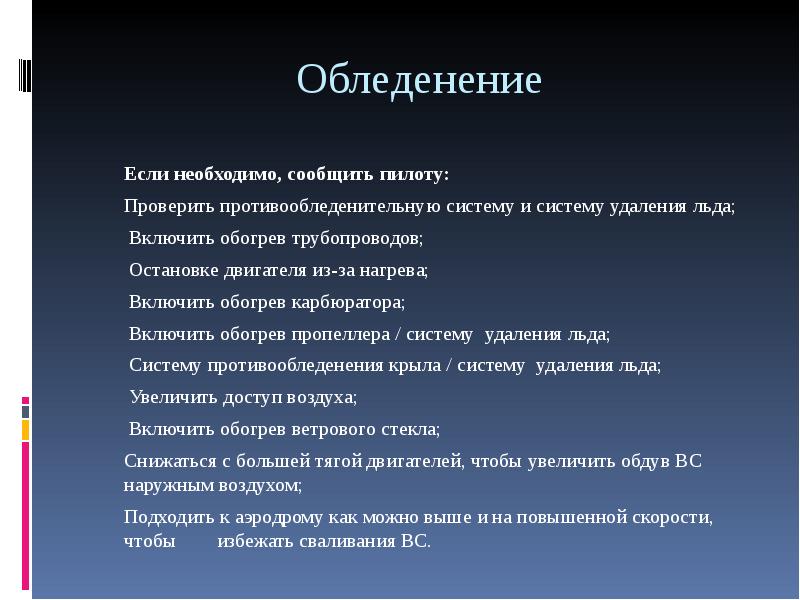 Обледенение

Если необходимо, сообщить пилоту:

Проверить противообледенительную систему и систему удаления льда;

Включить обогрев трубопроводов;

Остановке двигателя из-за нагрева;

Включить обогрев карбюратора;

Включить обогрев пропеллера / систему удаления льда;

Систему противообледенения крыла / систему удаления льда;

Увеличить доступ воздуха;

Включить обогрев ветрового стекла;

Снижаться с большей тягой двигателей, чтобы увеличить обдув ВС наружным воздухом;

Подходить к аэродрому как можно выше и на повышенной скорости, чтобы избежать сваливания ВС.